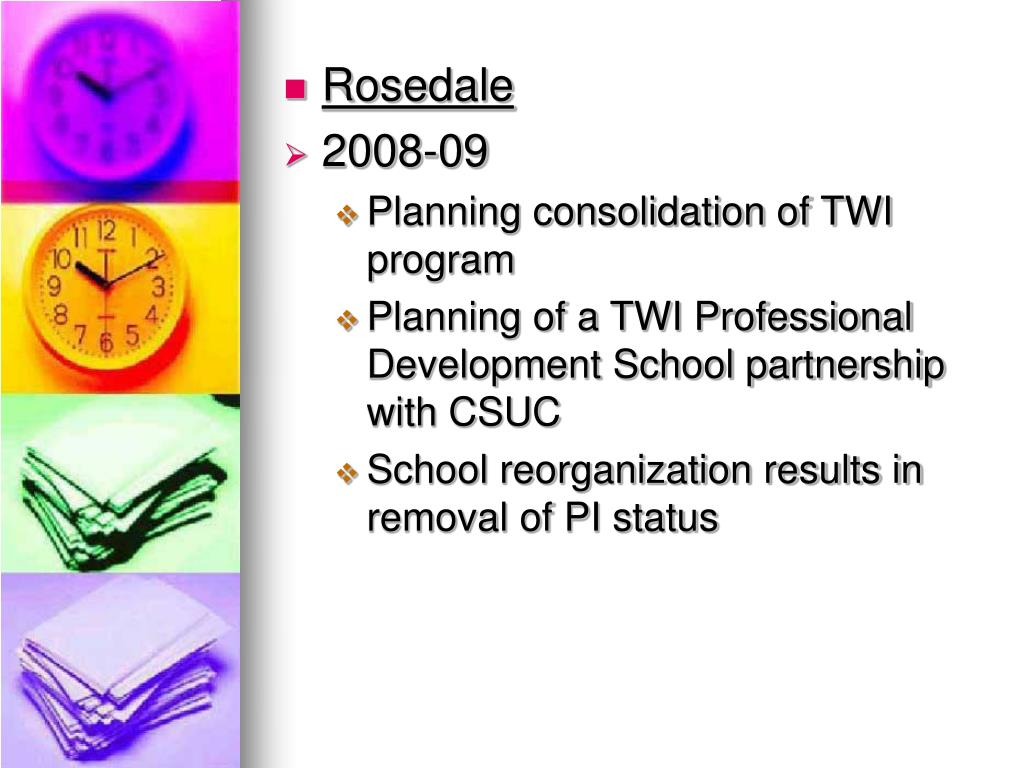 Rosedale

2008-09

Planning consolidation of TWI program

Planning of a TWI Professional Development School partnership with CSUC

School reorganization results in removal of PI status